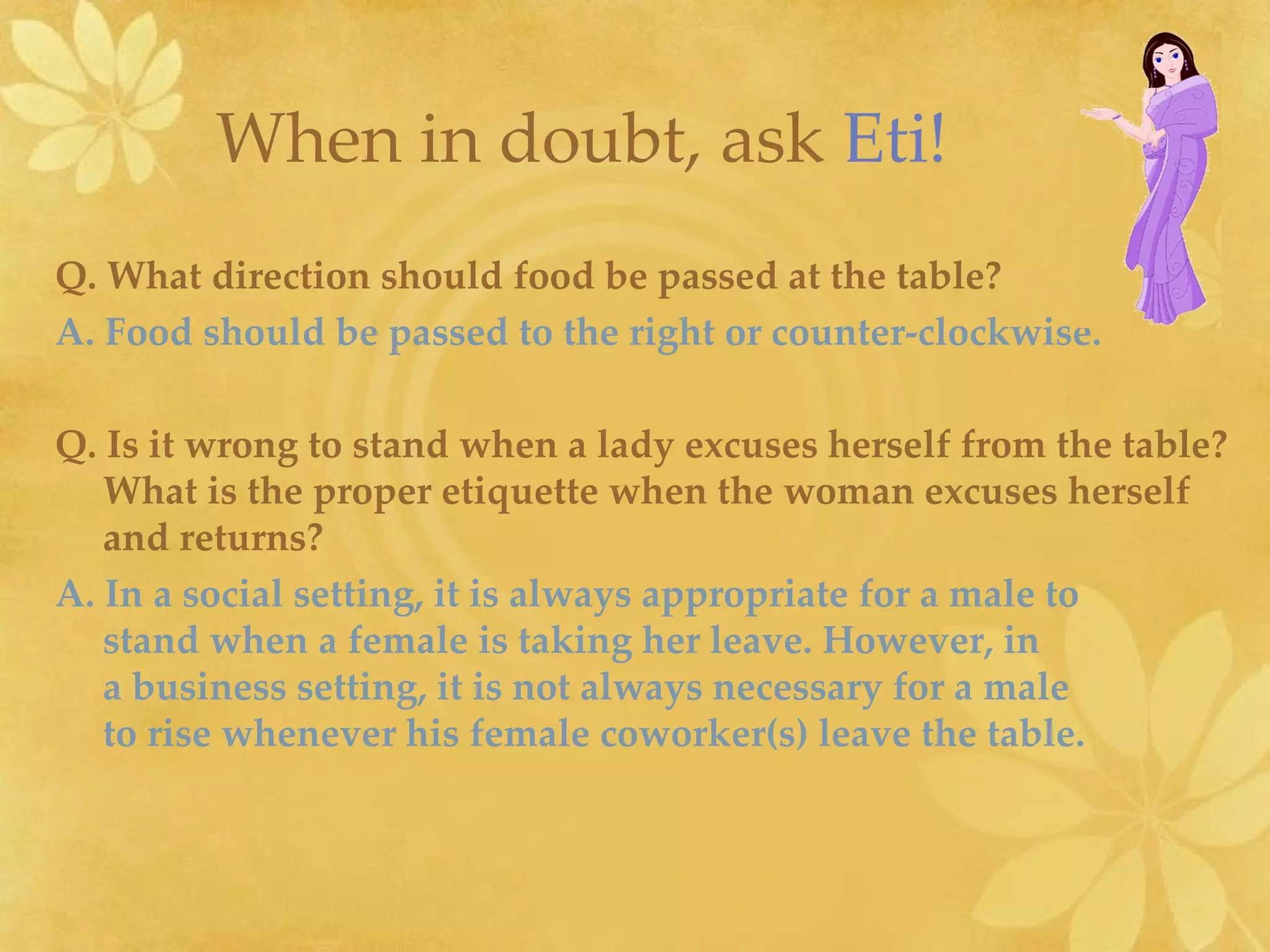 When in doubt, ask Eti!

Q. What direction should food be passed at the table?

A. Food should be passed to the right or counter-clockwise.

Q. Is it wrong to stand when a lady excuses herself from the table? What is the proper etiquette when the woman excuses herself and returns?

A. In a social setting, it is always appropriate for a male to stand when a female is taking her leave. However, in a business setting, it is not always necessary for a male to rise whenever his female coworker(s) leave the table.